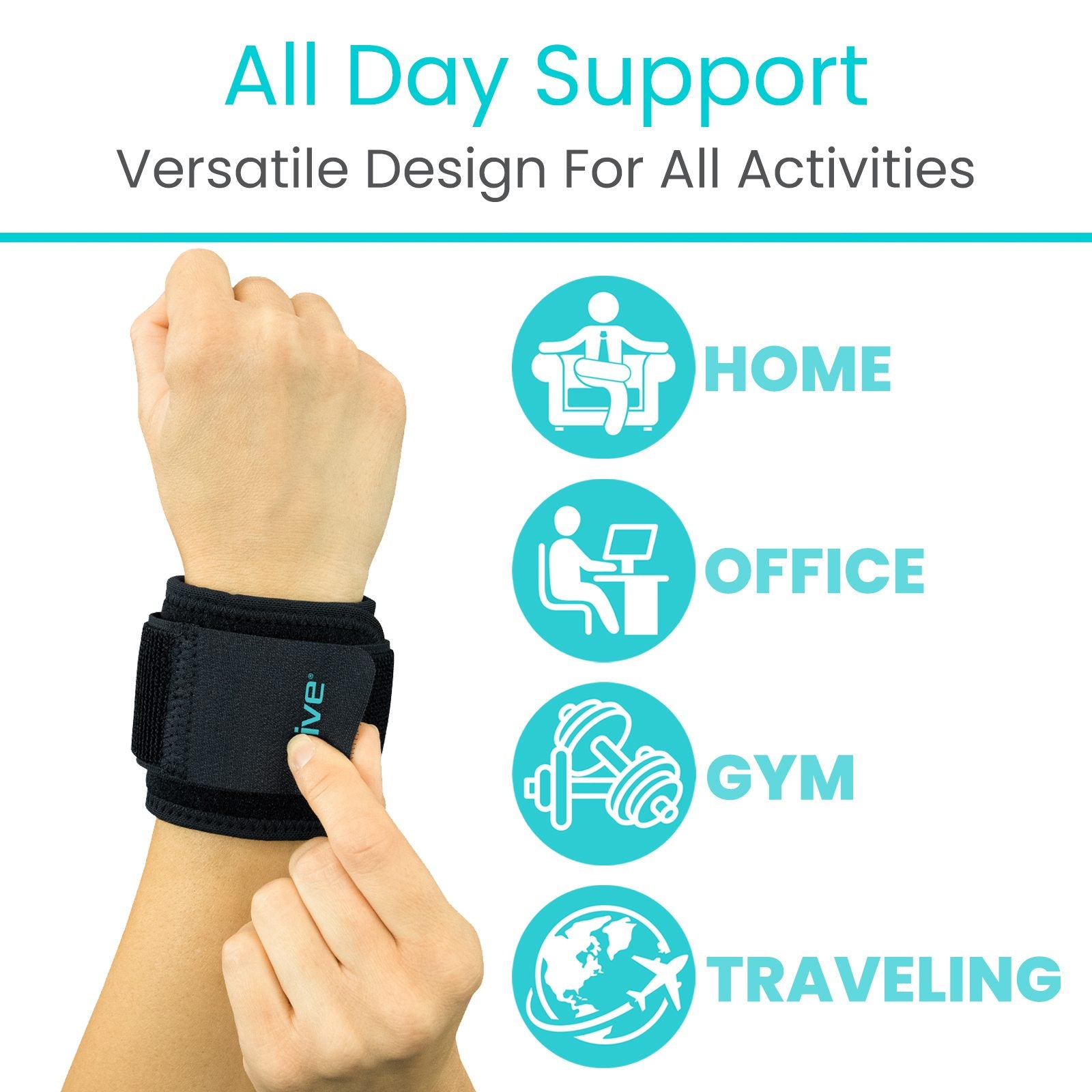 All Day Support
Versatile Design For All Activities

ive®

HOME

OFFICE

GYM

TRAVELING